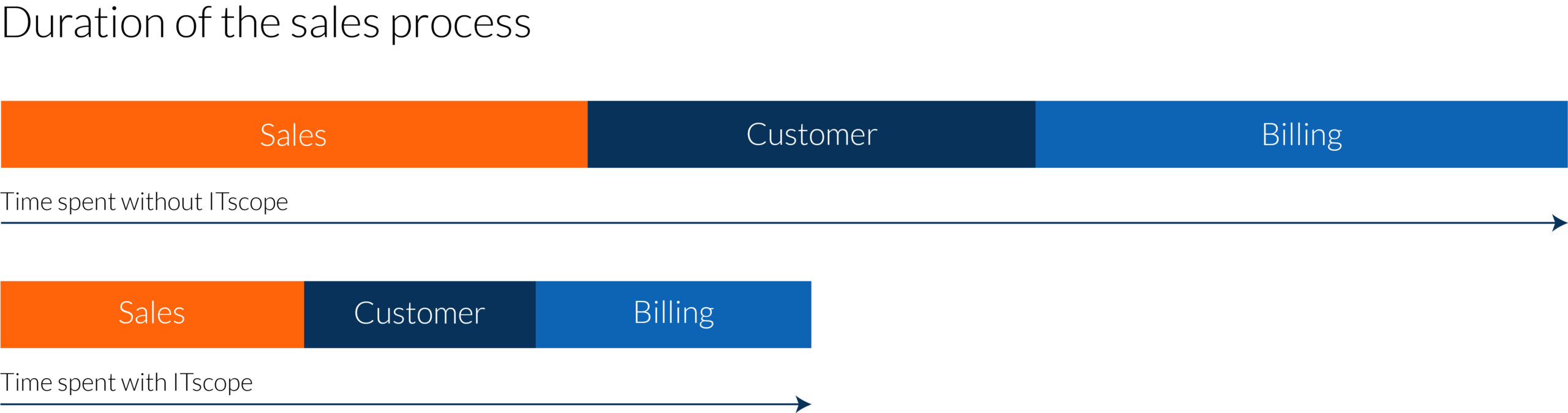 Duration of the sales process

Sales
Customer
Billing

Time spent without ITscope

Sales
Customer
Billing

Time spent with ITscope